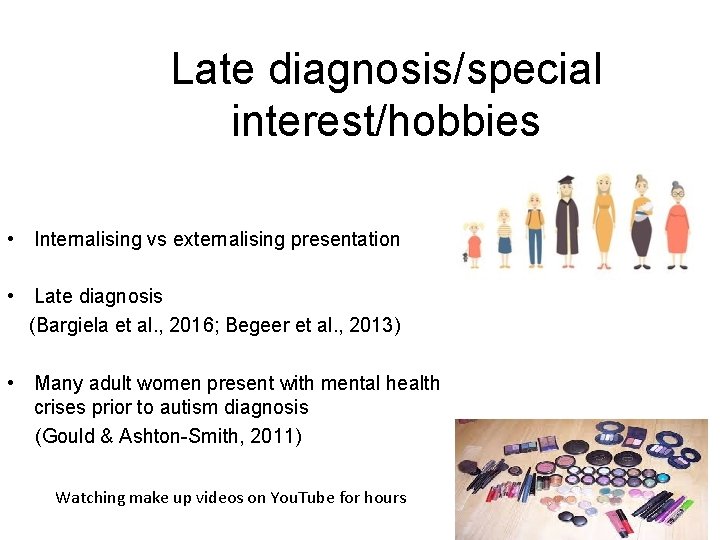 Late diagnosis/special interest/hobbies

• Internalising vs externalising presentation

• Late diagnosis
(Bargiela et al., 2016; Begeer et al., 2013)

• Many adult women present with mental health crises prior to autism diagnosis
(Gould & Ashton-Smith, 2011)

Watching make up videos on YouTube for hours